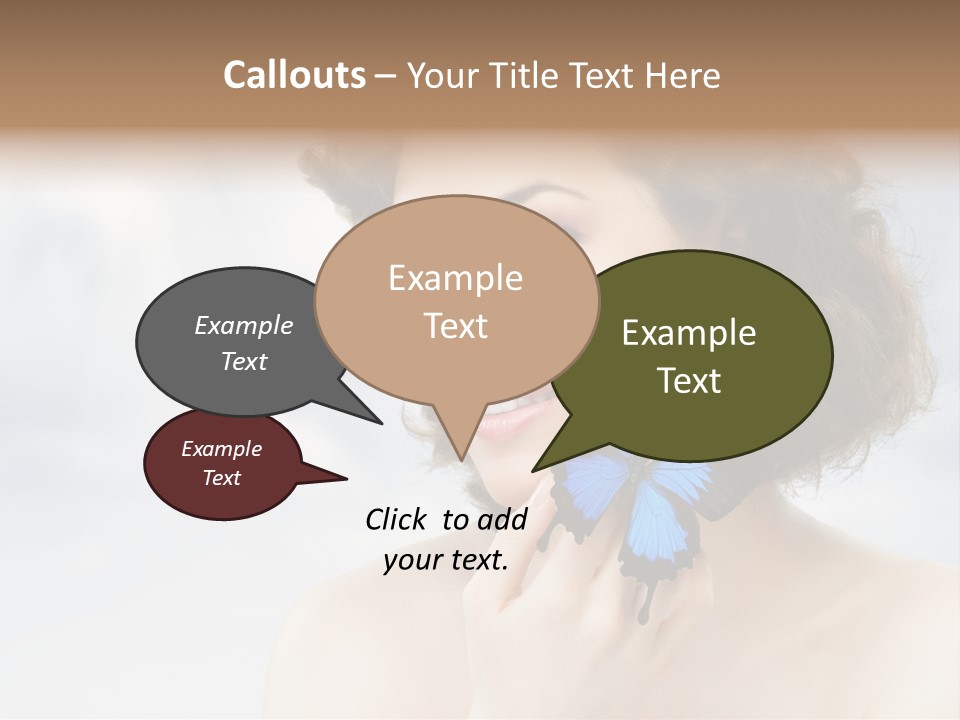 Callouts – Your Title Text Here

Example Text

Example Text

Example Text

Example Text

Click to add your text.